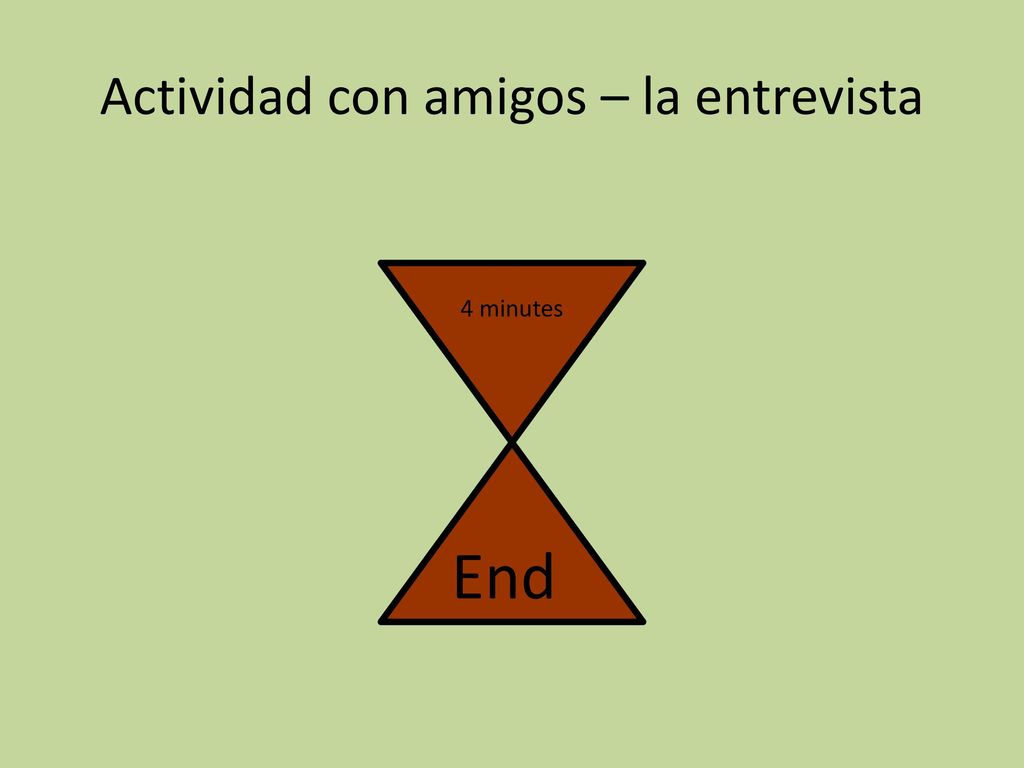 Actividad con amigos – la entrevista

4 minutes

End